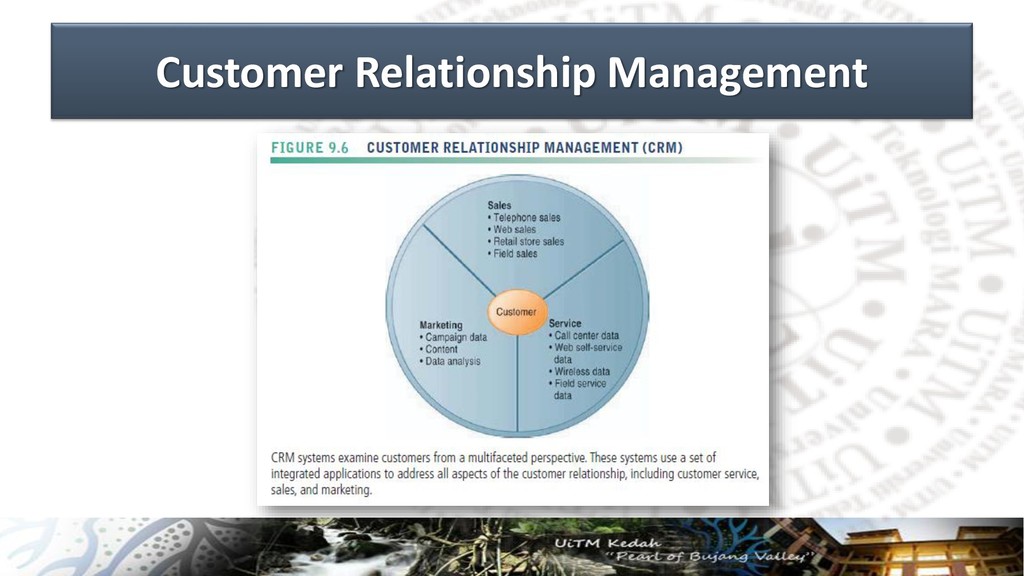 Customer Relationship Management

FIGURE 9.6 CUSTOMER RELATIONSHIP MANAGEMENT (CRM)

Sales
• Telephone sales
• Web sales
• Retail store sales
• Field sales

Customer

Marketing
• Campaign data
• Content
• Data analysis

Service
• Call center data
• Web self-service data
• Wireless data
• Field service data

CRM systems examine customers from a multifaceted perspective. These systems use a set of integrated applications to address all aspects of the customer relationship, including customer service, sales, and marketing.

UiTM Kedah
"Pearl of Bujang Valley"